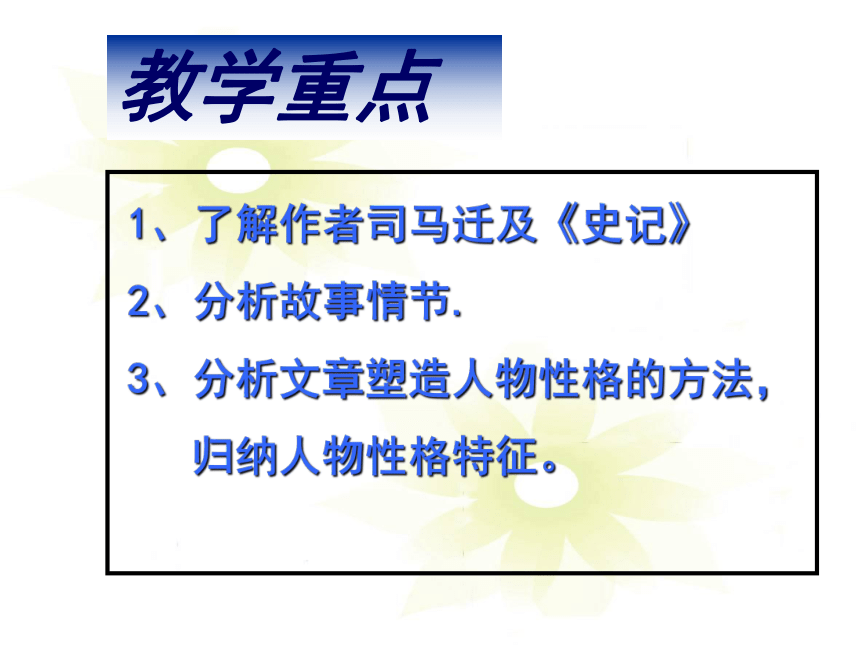 教学重点

1、了解作者司马迁及《史记》

2、分析故事情节.

3、分析文章塑造人物性格的方法，归纳人物性格特征。